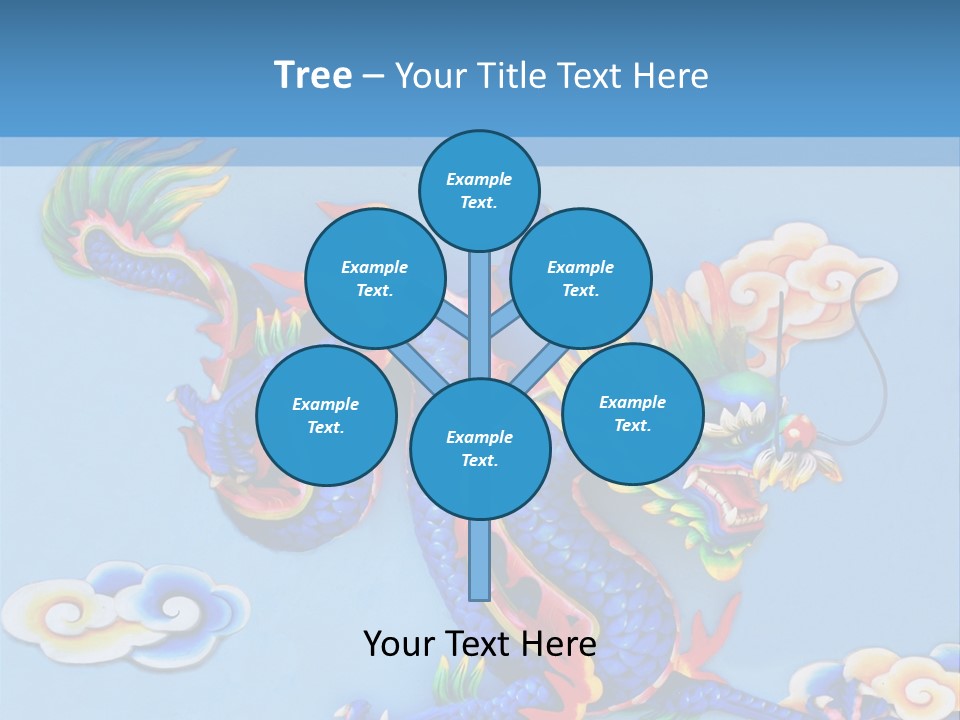 Tree – Your Title Text Here

Example Text.

Example Text.

Example Text.

Example Text.

Example Text.

Example Text.

Your Text Here